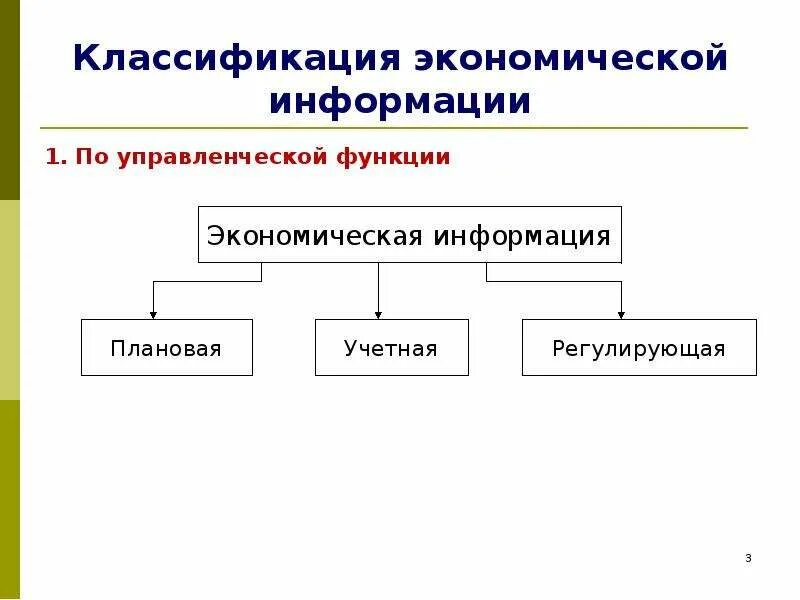 Классификация экономической информации

1. По управленческой функции

Экономическая информация

Плановая

Учетная

Регулирующая

3